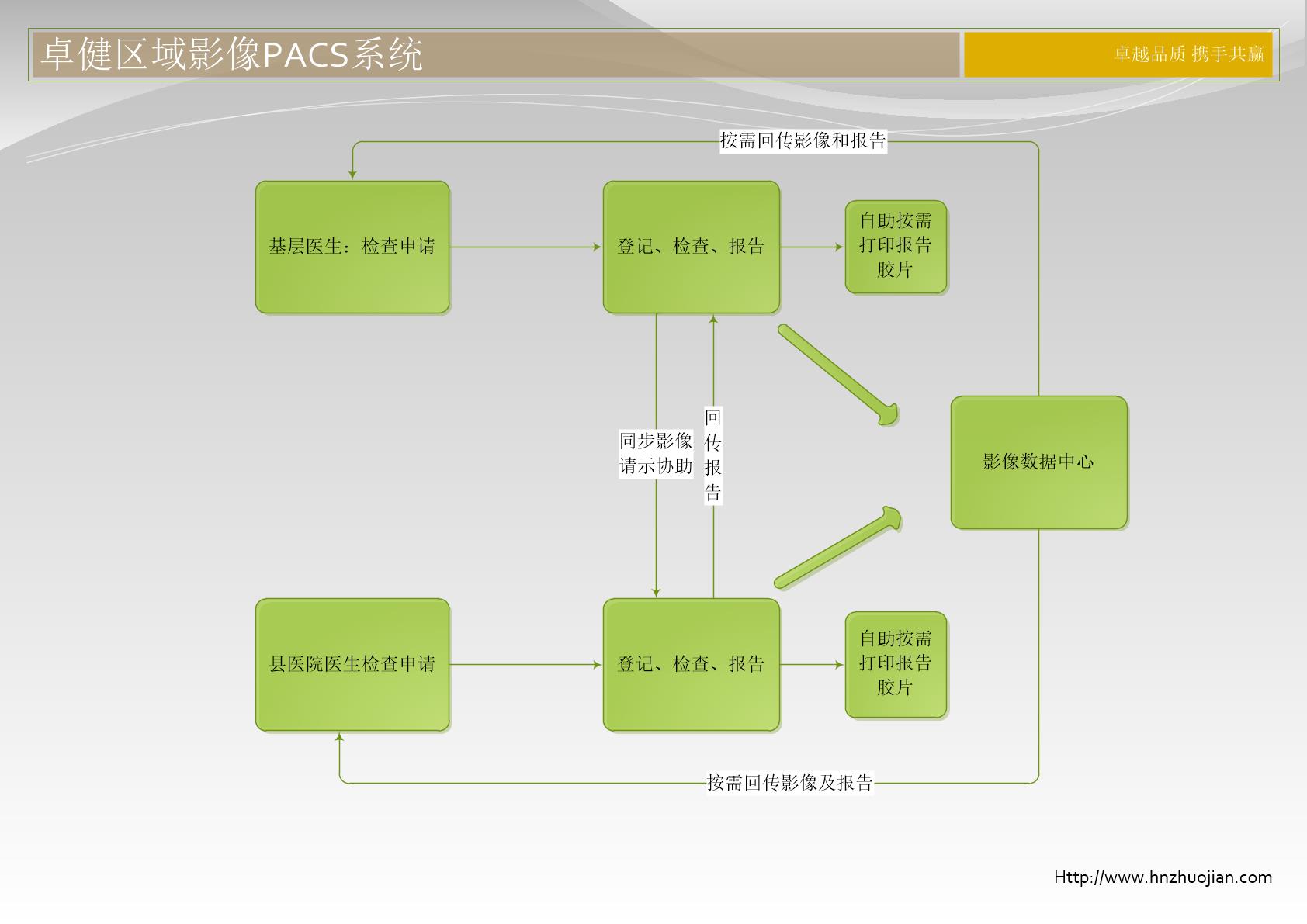 卓健区域影像PACS系统

卓越品质 携手共赢

按需回传影像和报告

基层医生：检查申请

登记、检查、报告

自助按需打印报告胶片

同步影像请示协助

回传报告

影像数据中心

县医院医生检查申请

登记、检查、报告

自助按需打印报告胶片

按需回传影像及报告

Http://www.hnzhuojian.com